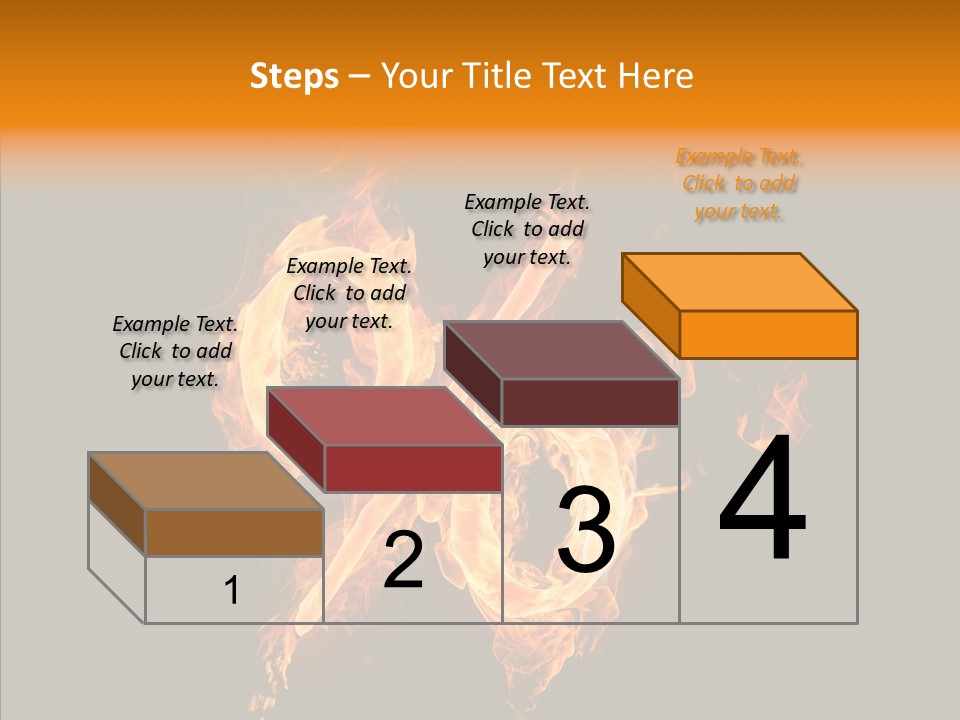 Steps – Your Title Text Here

Example Text. Click to add your text.

Example Text. Click to add your text.

Example Text. Click to add your text.

Example Text. Click to add your text.

1

2

3

4